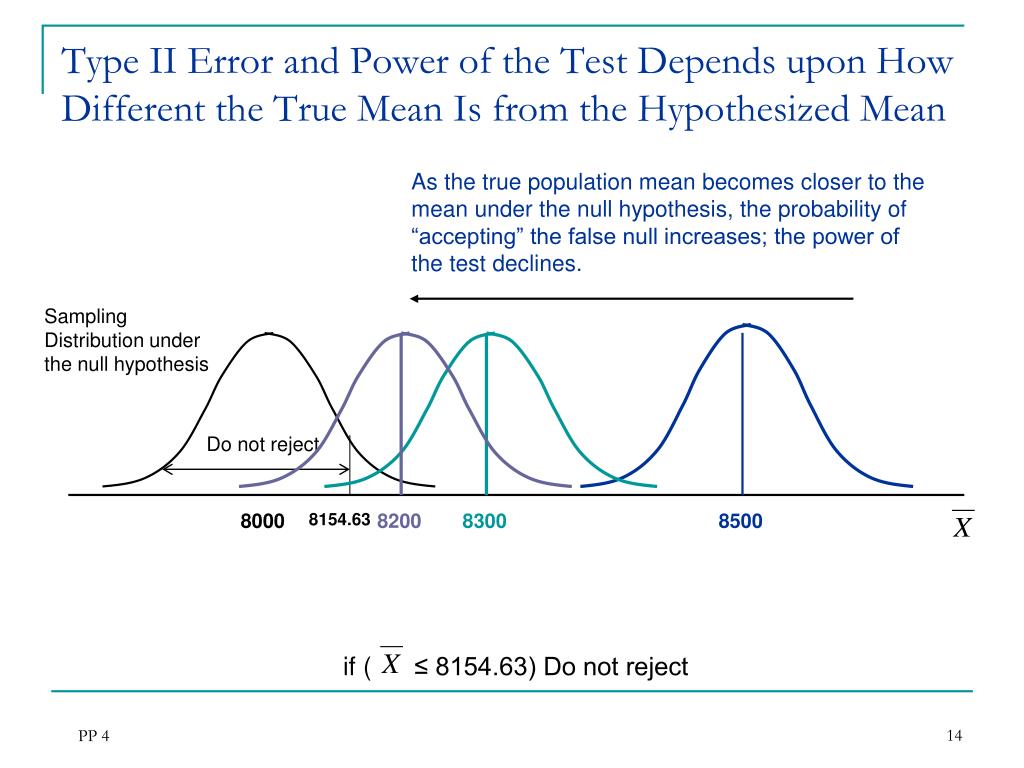 Type II Error and Power of the Test Depends upon How Different the True Mean Is from the Hypothesized Mean

As the true population mean becomes closer to the mean under the null hypothesis, the probability of “accepting” the false null increases; the power of the test declines.

Sampling Distribution under the null hypothesis

Do not reject

8000 8154.63 8200 8300 8500 $\overline{X}$

if ( $\overline{X}$ ≤ 8154.63) Do not reject

PP 4

14